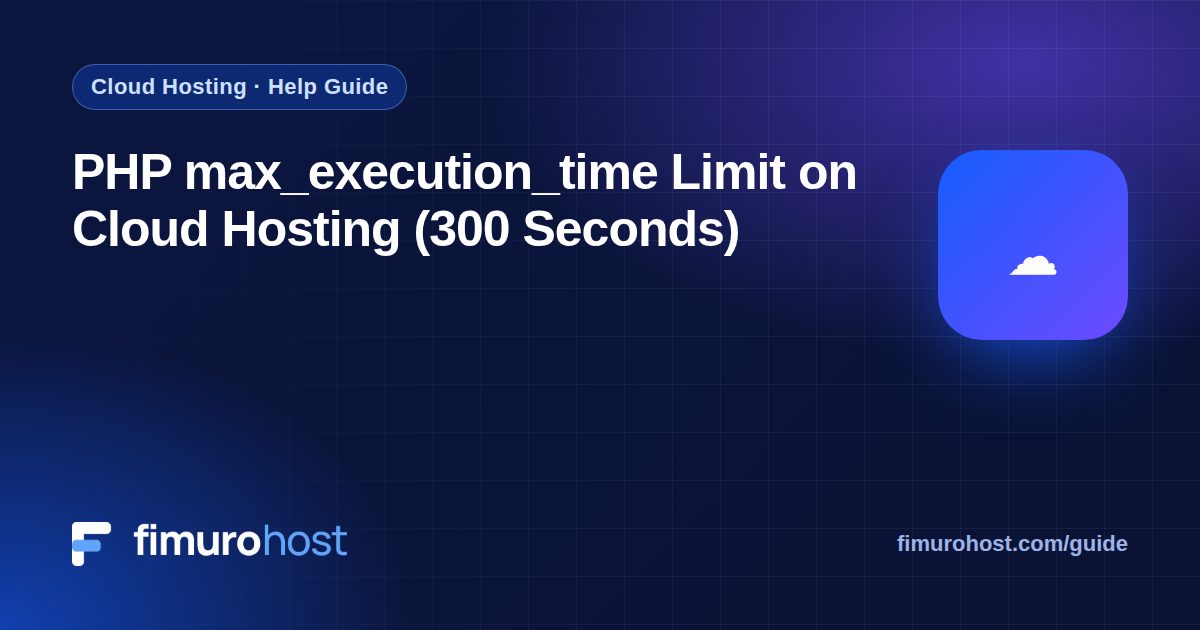 Cloud Hosting · Help Guide

PHP max_execution_time Limit on Cloud Hosting (300 Seconds)

fimurohost

fimurohost.com/guide